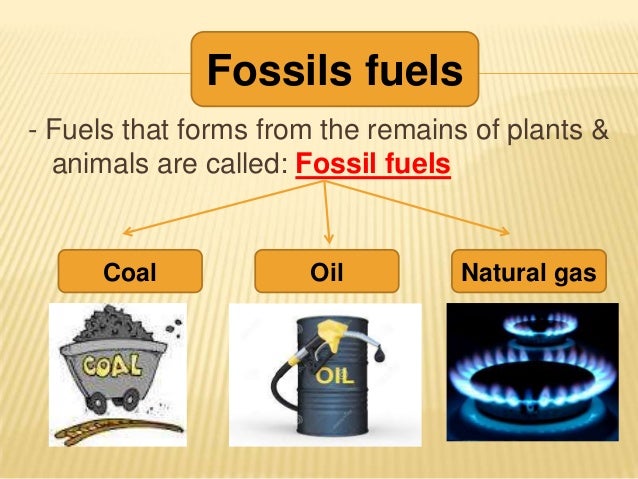 Fossils fuels

- Fuels that forms from the remains of plants & animals are called: Fossil fuels

Coal

Oil

Natural gas

COAL

OIL